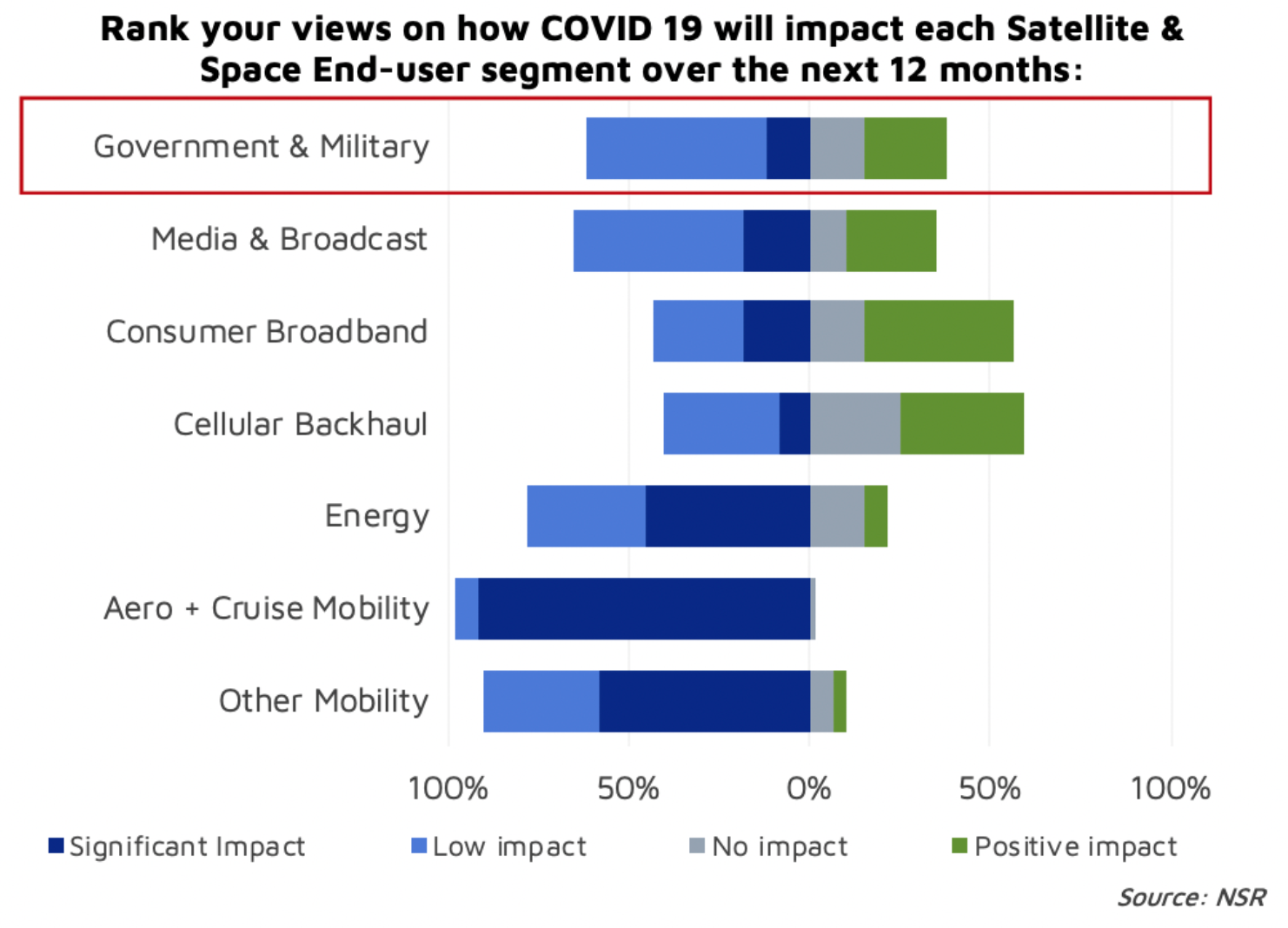 Rank your views on how COVID 19 will impact each Satellite & Space End-user segment over the next 12 months:

Government & Military

Media & Broadcast

Consumer Broadband

Cellular Backhaul

Energy

Aero + Cruise Mobility

Other Mobility

100% 50% 0% 50% 100%

Significant Impact Low impact No impact Positive impact

Source: NSR